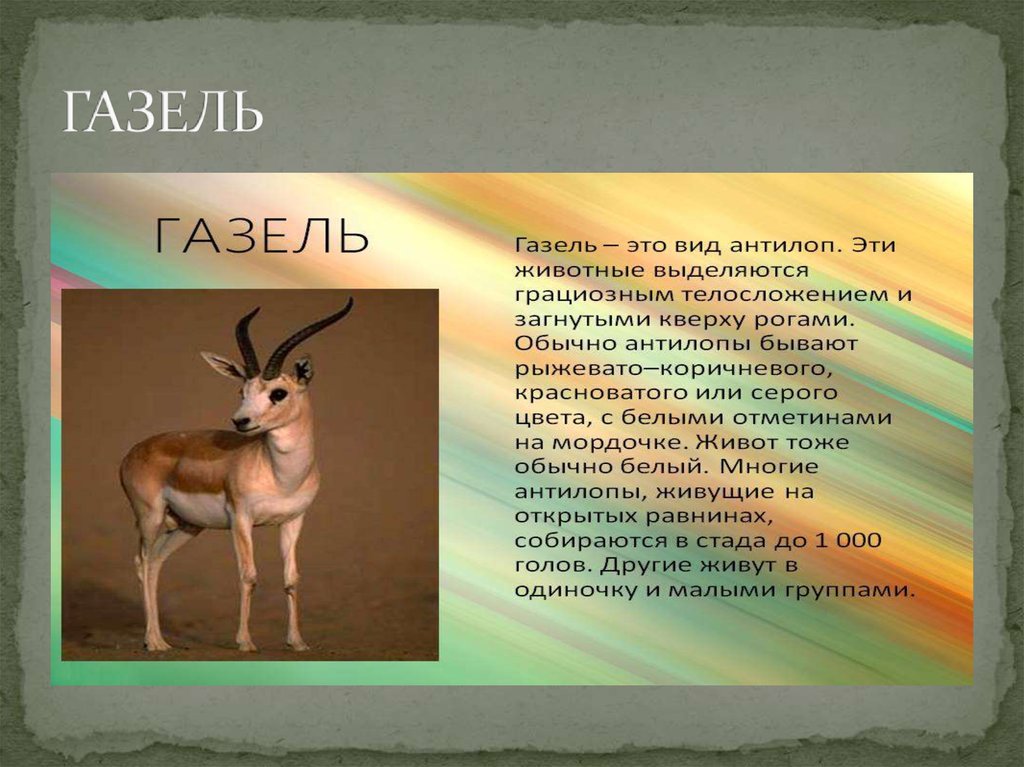 ГАЗЕЛЬ

ГАЗЕЛЬ

Газель – это вид антилоп. Эти животные выделяются грациозным телосложением и загнутыми кверху рогами. Обычно антилопы бывают рыжевато–коричневого, красноватого или серого цвета, с белыми отметинами на мордочке. Живот тоже обычно белый. Многие антилопы, живущие на открытых равнинах, собираются в стада до 1 000 голов. Другие живут в одиночку и малыми группами.